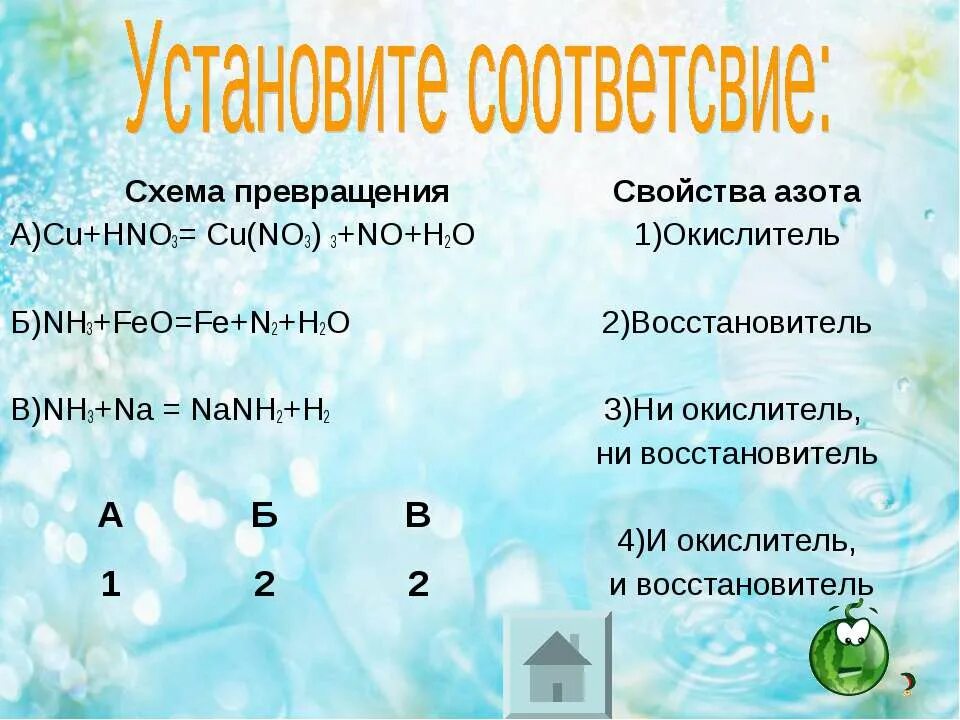 Установите соответсвие:

Схема превращения

А)$Cu+HNO_3= Cu(NO_3)_3+NO+H_2O$

Б)$NH_3+FeO=Fe+N_2+H_2O$

В)$NH_3+Na = NaNH_2+H_2$

| А | Б | В |
|---|---|---|
| 1 | 2 | 2 |

Свойства азота

1)Окислитель

2)Восстановитель

3)Ни окислитель, ни восстановитель

4)И окислитель, и восстановитель